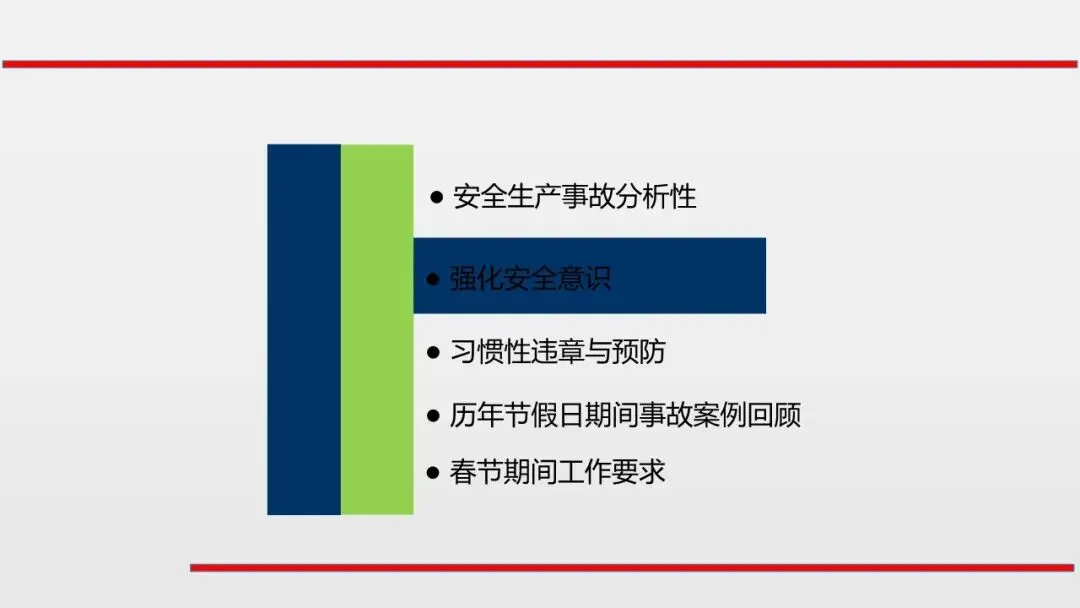 ● 安全生产事故分析性

● 强化安全意识

● 习惯性违章与预防

● 历年节假日期间事故案例回顾

● 春节期间工作要求